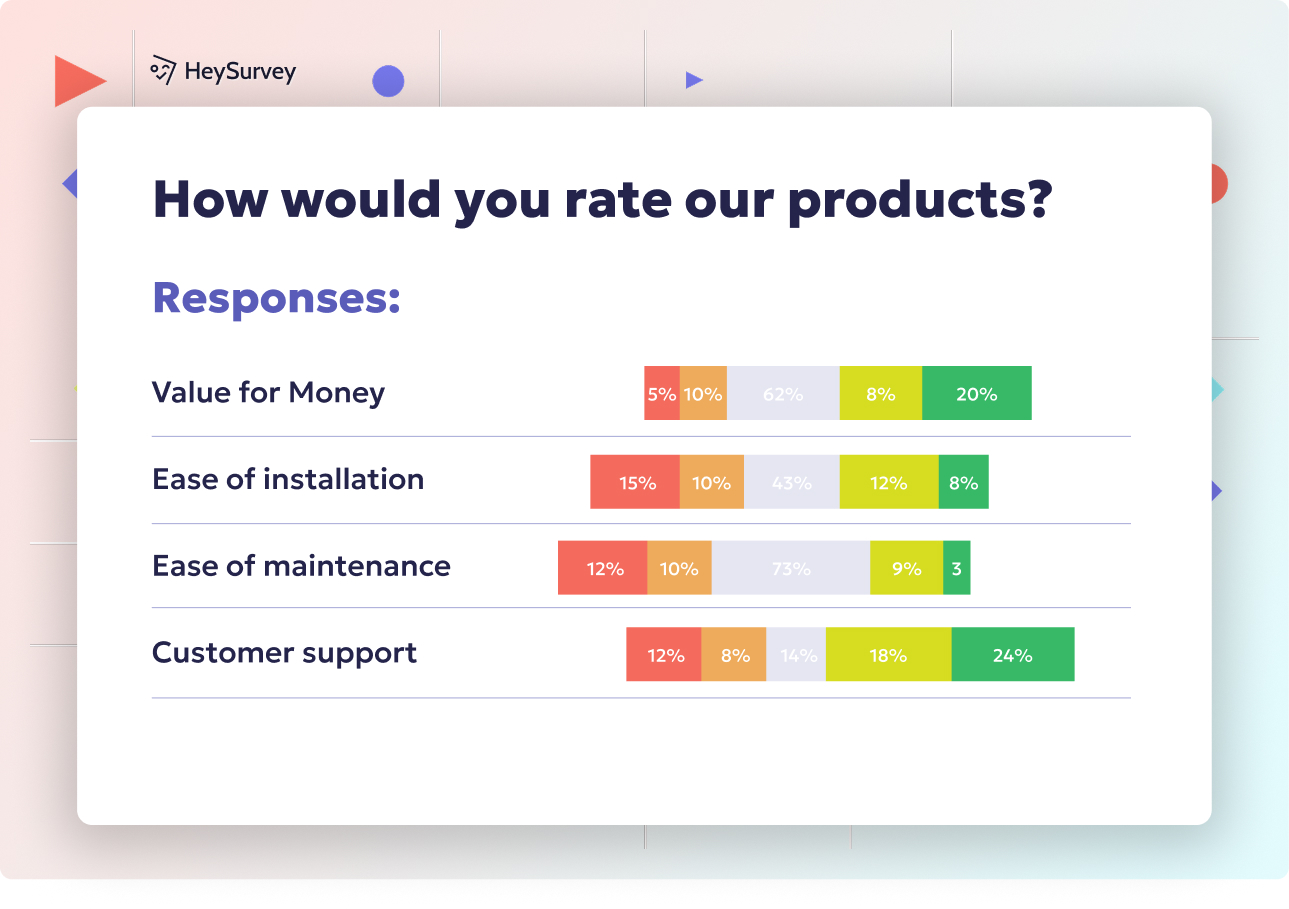 HeySurvey

How would you rate our products?

Responses:

Value for Money 5% 10% 62% 8% 20%

Ease of installation 15% 10% 43% 12% 8%

Ease of maintenance 12% 10% 73% 9% 3

Customer support 12% 8% 14% 18% 24%